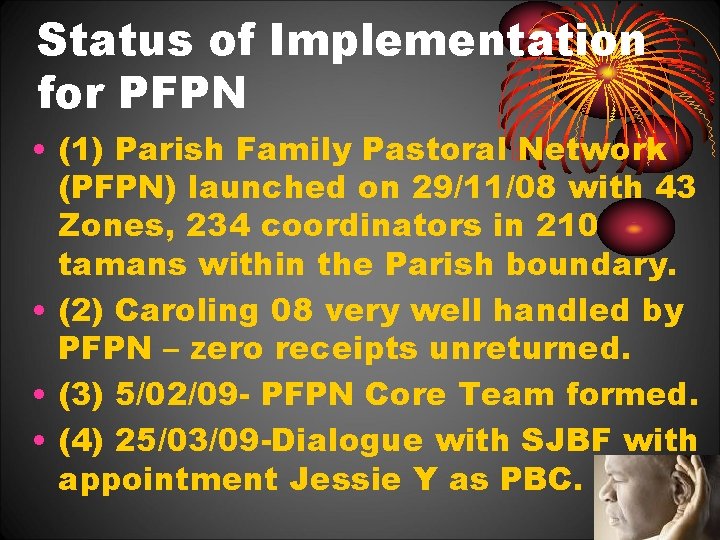 Status of Implementation for PFPN

• (1) Parish Family Pastoral Network (PFPN) launched on 29/11/08 with 43 Zones, 234 coordinators in 210 tamans within the Parish boundary.
• (2) Caroling 08 very well handled by PFPN – zero receipts unreturned.
• (3) 5/02/09- PFPN Core Team formed.
• (4) 25/03/09-Dialogue with SJBF with appointment Jessie Y as PBC.